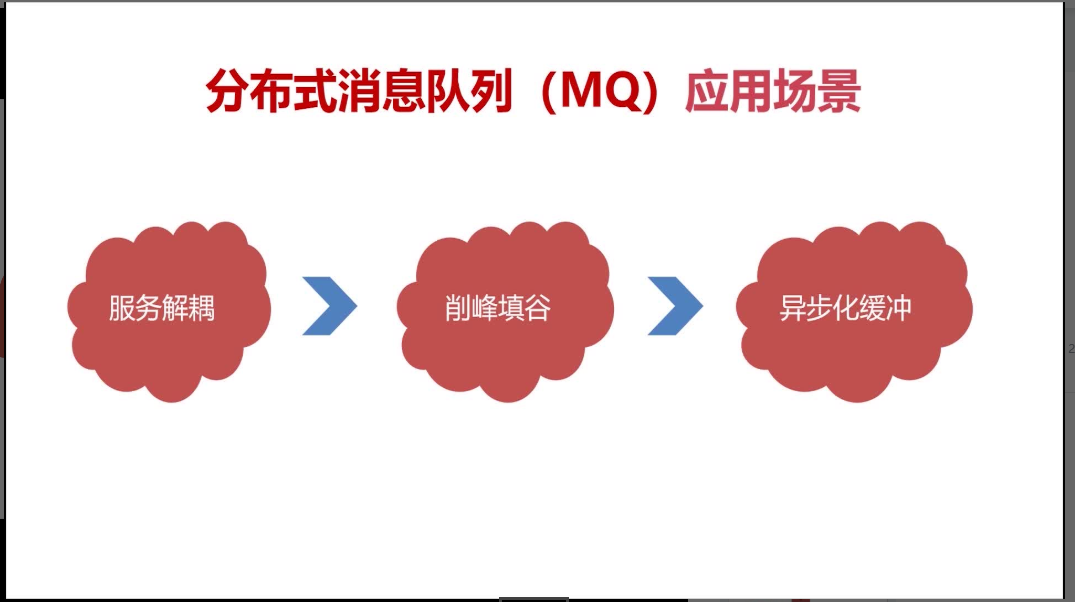 分布式消息队列（MQ）应用场景

服务解耦

削峰填谷

异步化缓冲